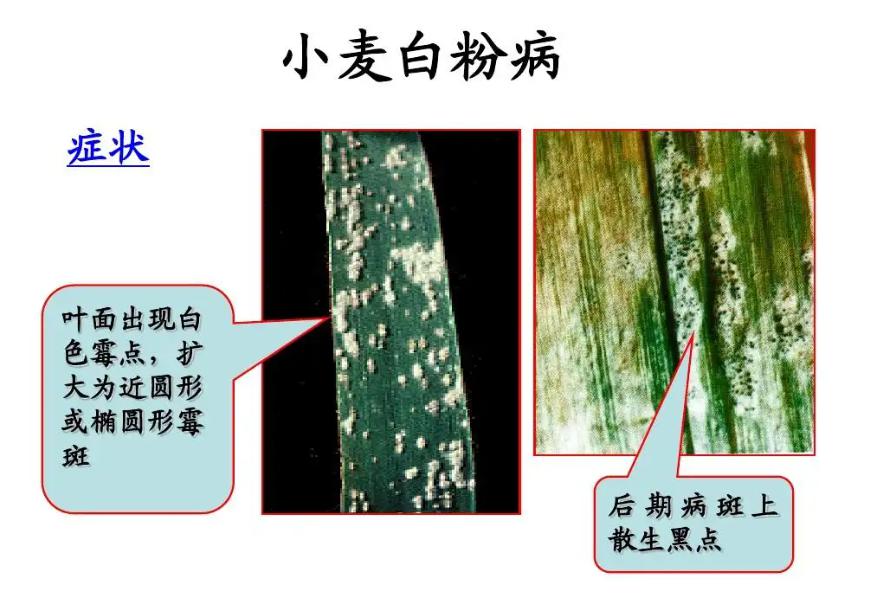 小麦白粉病

症状

叶面出现白色霉点，扩大为近圆形或椭圆形霉斑

后期病斑上散生黑点